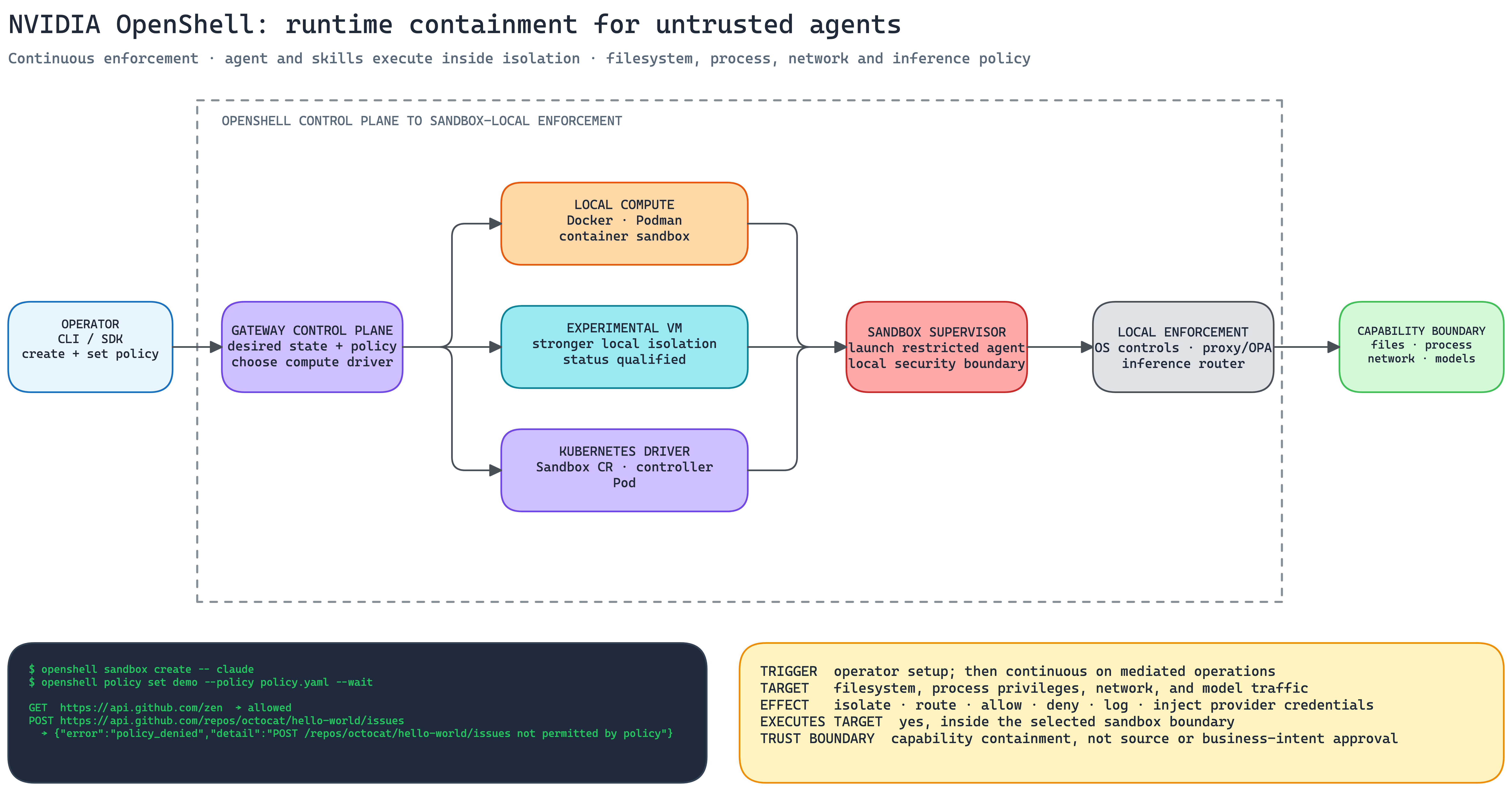 NVIDIA OpenShell: runtime containment for untrusted agents

Continuous enforcement · agent and skills execute inside isolation · filesystem, process, network and inference policy

OPENSHELL CONTROL PLANE TO SANDBOX-LOCAL ENFORCEMENT

OPERATOR
CLI / SDK
create + set policy

GATEWAY CONTROL PLANE
desired state + policy
choose compute driver

LOCAL COMPUTE
Docker · Podman
container sandbox

EXPERIMENTAL VM
stronger local isolation
status qualified

KUBERNETES DRIVER
Sandbox CR · controller
Pod

SANDBOX SUPERVISOR
launch restricted agent
local security boundary

LOCAL ENFORCEMENT
OS controls · proxy/OPA
inference router

CAPABILITY BOUNDARY
files · process
network · models

$ openshell sandbox create -- claude
$ openshell policy set demo --policy policy.yaml --wait

GET https://api.github.com/zen → allowed
POST https://api.github.com/repos/octocat/hello-world/issues
→ {"error":"policy_denied","detail":"POST /repos/octocat/hello-world/issues not permitted by policy"}

TRIGGER operator setup; then continuous on mediated operations
TARGET filesystem, process privileges, network, and model traffic
EFFECT isolate · route · allow · deny · log · inject provider credentials
EXECUTES TARGET yes, inside the selected sandbox boundary
TRUST BOUNDARY capability containment, not source or business-intent approval